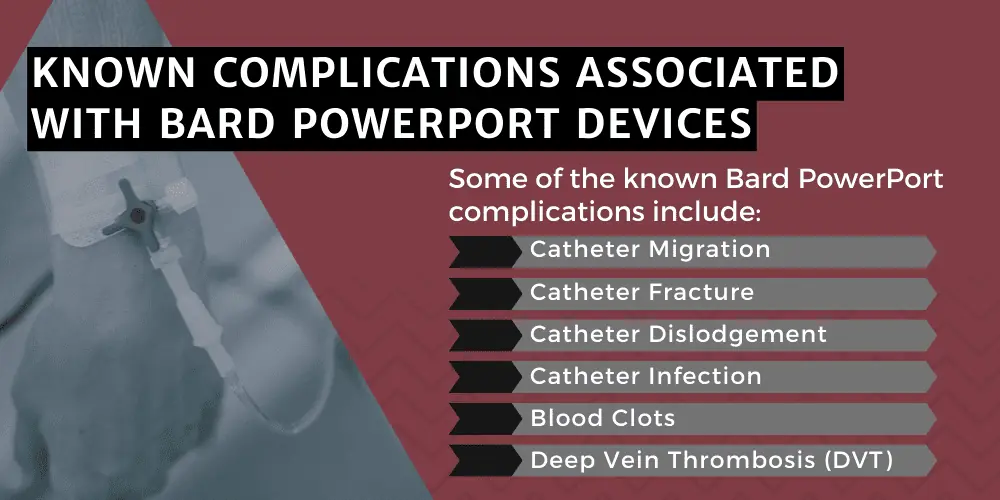 KNOWN COMPLICATIONS ASSOCIATED WITH BARD POWERPORT DEVICES

Some of the known Bard PowerPort complications include:

Catheter Migration

Catheter Fracture

Catheter Dislodgement

Catheter Infection

Blood Clots

Deep Vein Thrombosis (DVT)